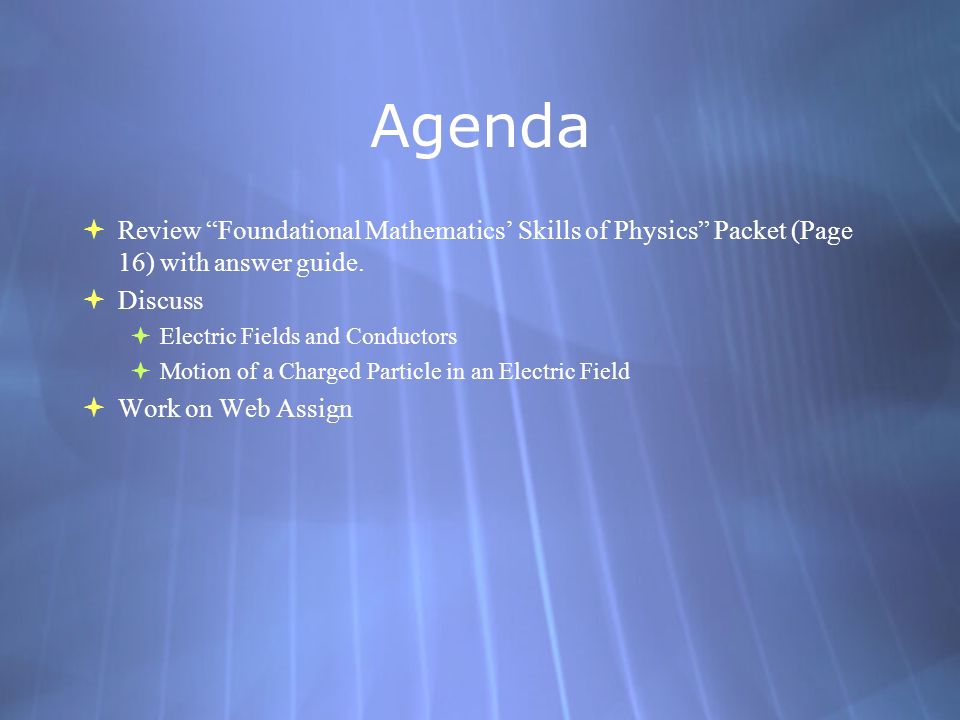 Agenda

Review “Foundational Mathematics’ Skills of Physics” Packet (Page 16) with answer guide.

Discuss

Electric Fields and Conductors

Motion of a Charged Particle in an Electric Field

Work on Web Assign